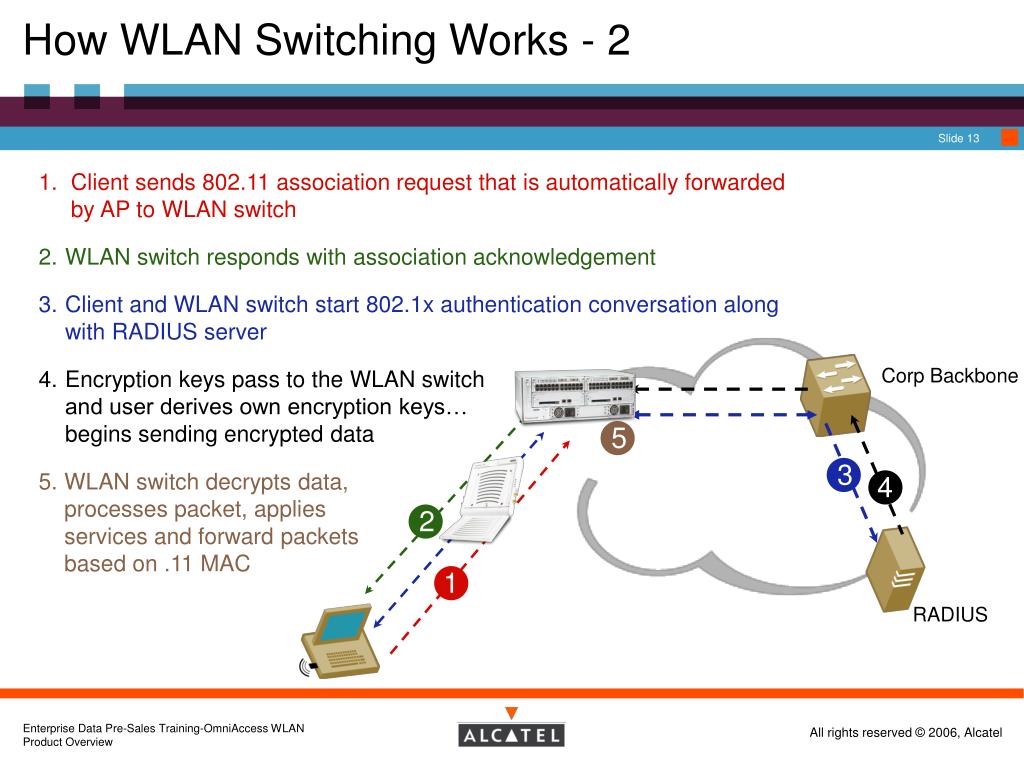 How WLAN Switching Works - 2

Slide 13

1. Client sends 802.11 association request that is automatically forwarded by AP to WLAN switch

2. WLAN switch responds with association acknowledgement

3. Client and WLAN switch start 802.1x authentication conversation along with RADIUS server

4. Encryption keys pass to the WLAN switch and user derives own encryption keys… begins sending encrypted data

5. WLAN switch decrypts data, processes packet, applies services and forward packets based on .11 MAC

Corp Backbone

5

3

4

2

1

RADIUS

Enterprise Data Pre-Sales Training-OmniAccess WLAN Product Overview

ALCATEL

All rights reserved © 2006, Alcatel